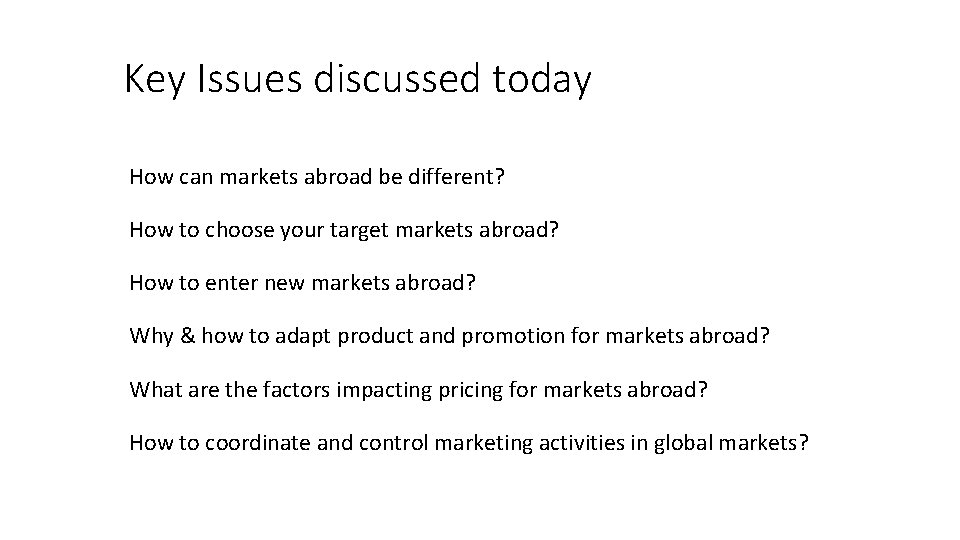 Key Issues discussed today

How can markets abroad be different?

How to choose your target markets abroad?

How to enter new markets abroad?

Why & how to adapt product and promotion for markets abroad?

What are the factors impacting pricing for markets abroad?

How to coordinate and control marketing activities in global markets?